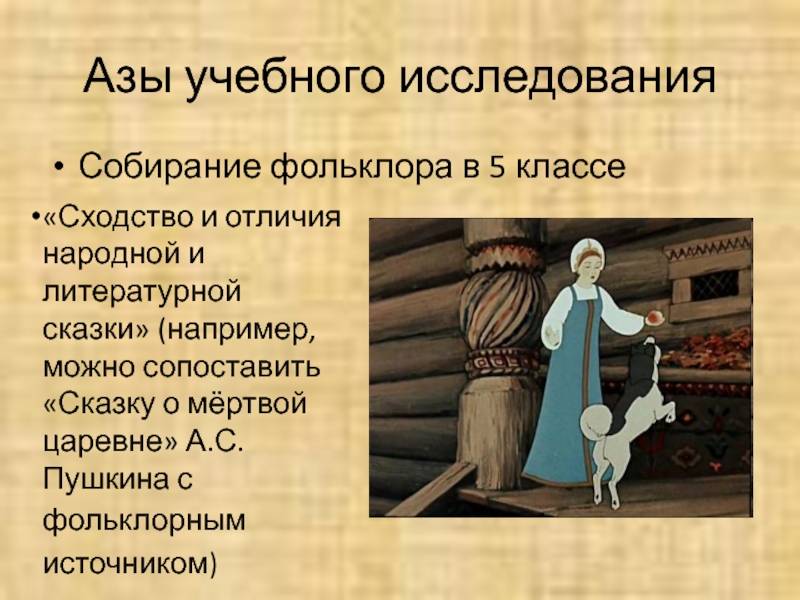 Азы учебного исследования

• Собирание фольклора в 5 классе

•«Сходство и отличия народной и литературной сказки» (например, можно сопоставить «Сказку о мёртвой царевне» А.С. Пушкина с фольклорным источником)